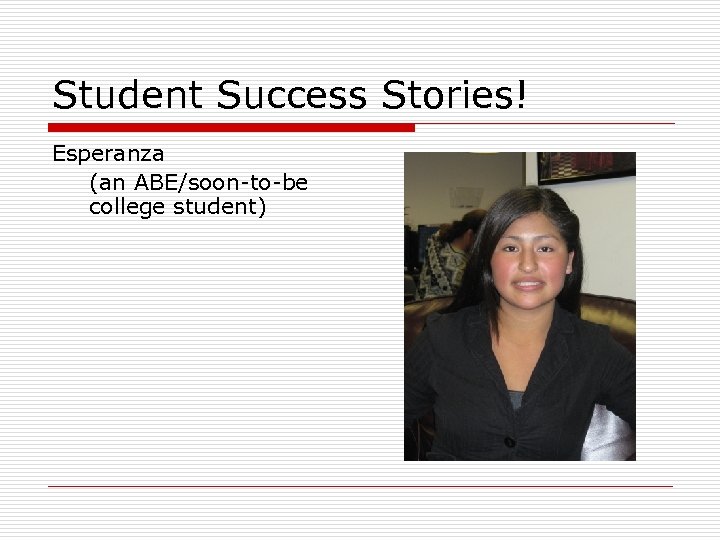 Student Success Stories!

Esperanza

(an ABE/soon-to-be college student)